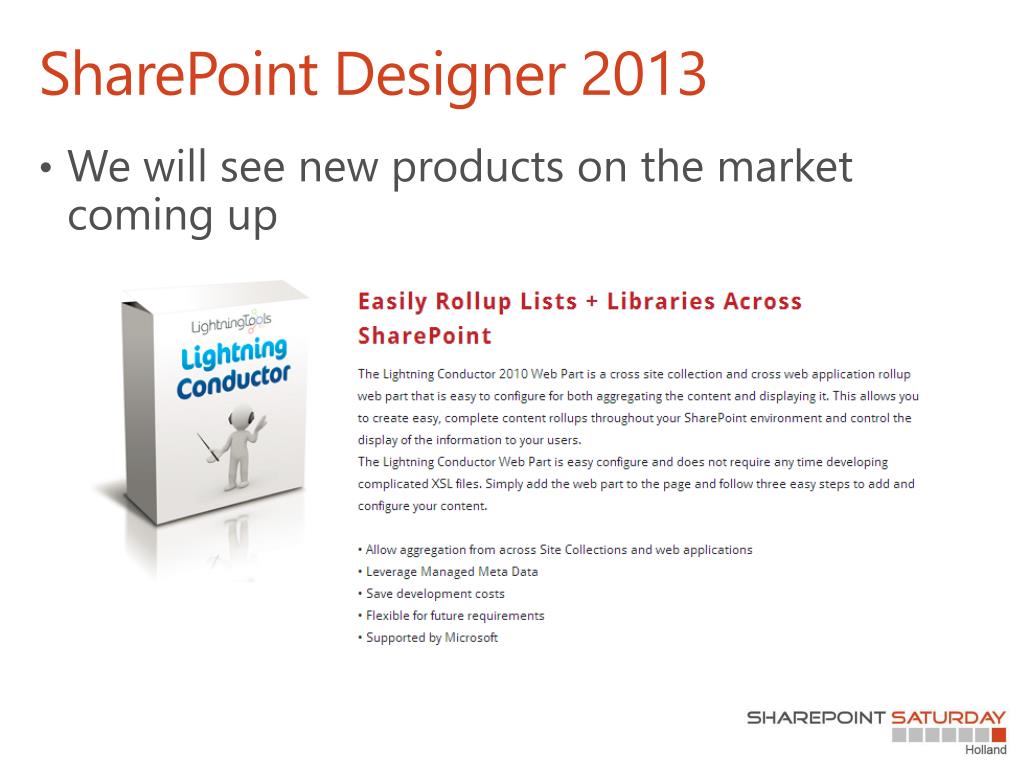 SharePoint Designer 2013

• We will see new products on the market coming up

LightningTools
Lightning Conductor

Easily Rollup Lists + Libraries Across SharePoint

The Lightning Conductor 2010 Web Part is a cross site collection and cross web application rollup web part that is easy to configure for both aggregating the content and displaying it. This allows you to create easy, complete content rollups throughout your SharePoint environment and control the display of the information to your users.
The Lightning Conductor Web Part is easy configure and does not require any time developing complicated XSL files. Simply add the web part to the page and follow three easy steps to add and configure your content.

• Allow aggregation from across Site Collections and web applications
• Leverage Managed Meta Data
• Save development costs
• Flexible for future requirements
• Supported by Microsoft

SHAREPOINT SATURDAY
Holland